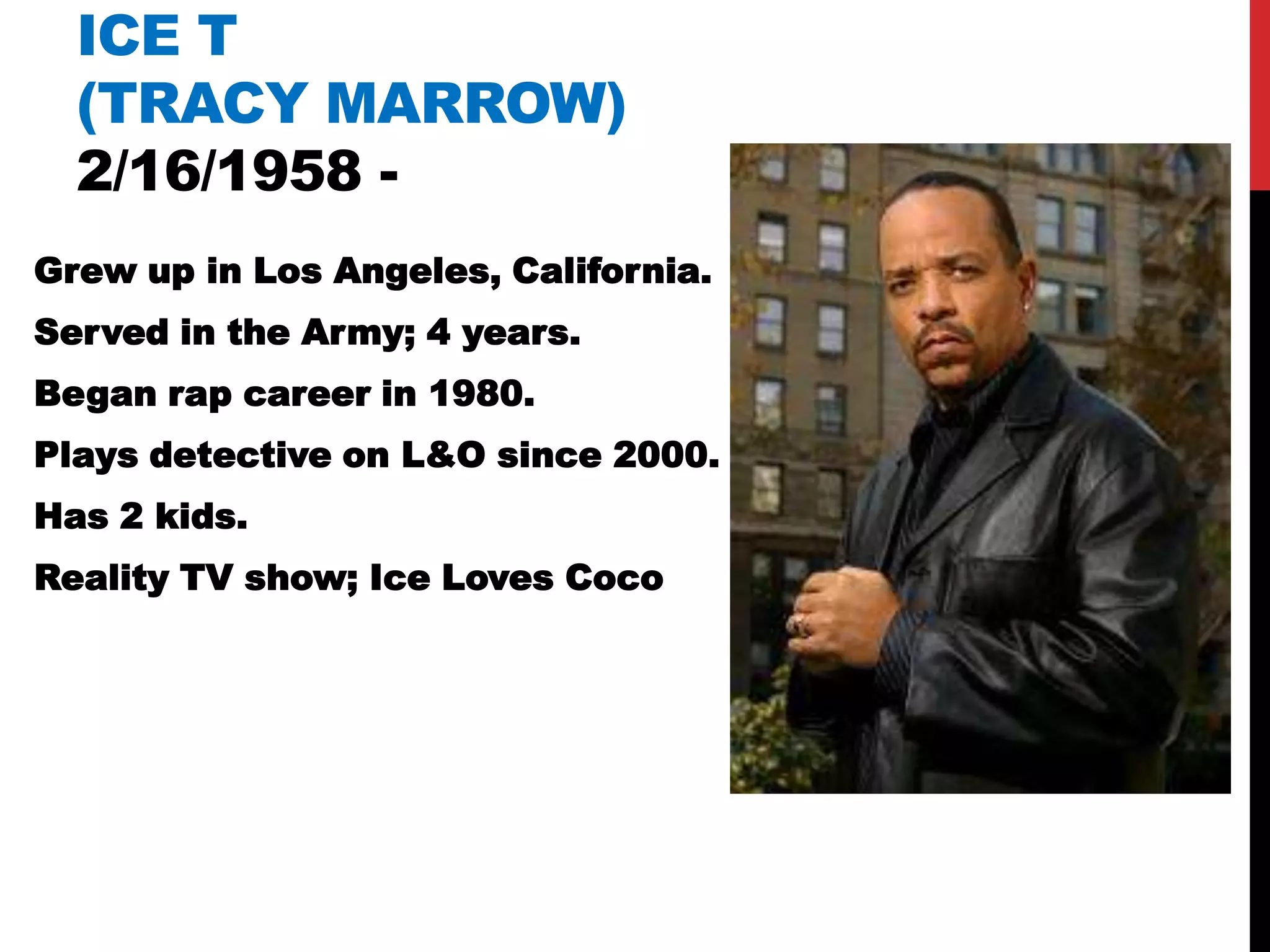 ICE T
(TRACY MARROW)
2/16/1958 -

Grew up in Los Angeles, California.

Served in the Army; 4 years.

Began rap career in 1980.

Plays detective on L&O since 2000.

Has 2 kids.

Reality TV show; Ice Loves Coco